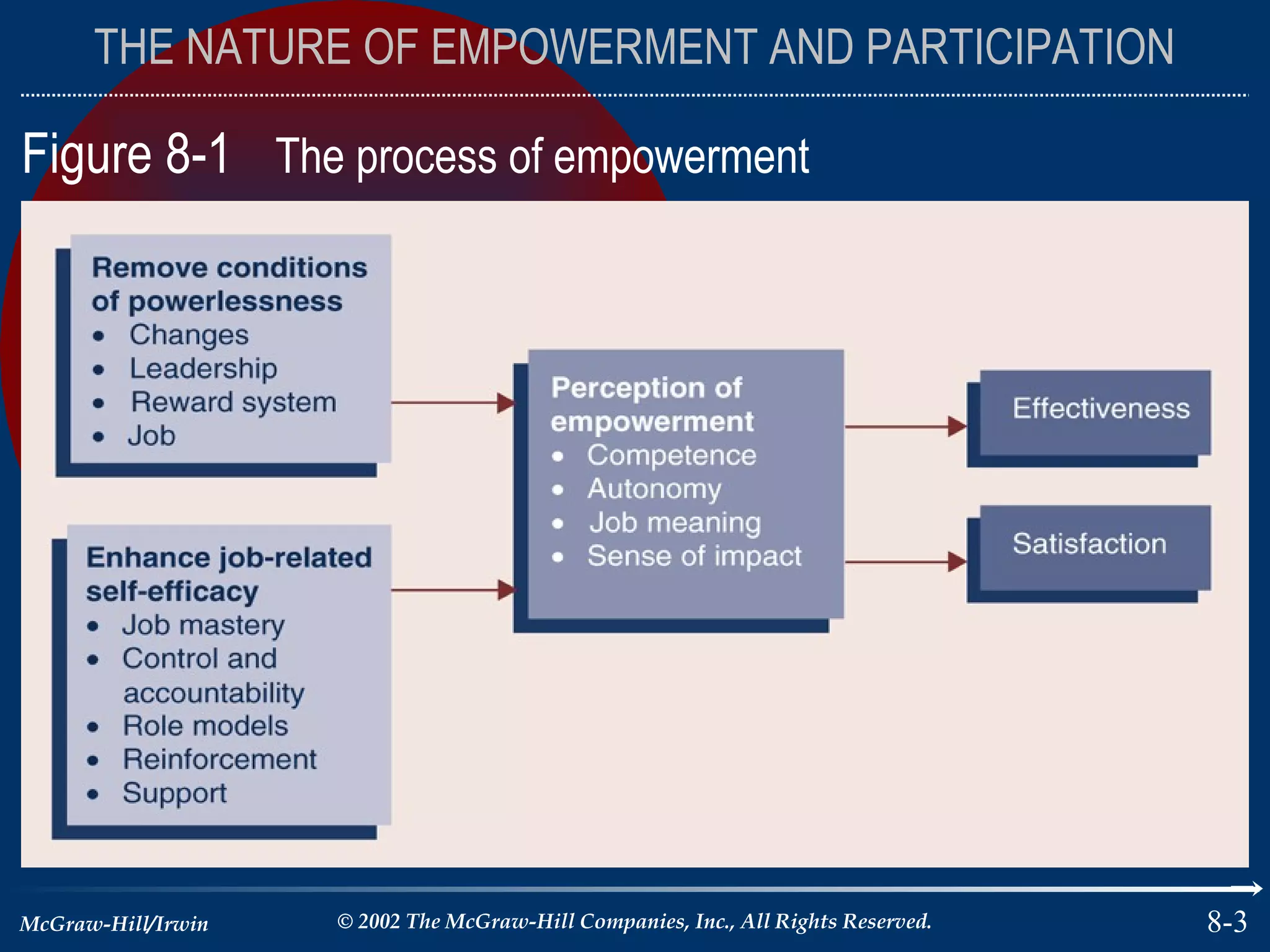 THE NATURE OF EMPOWERMENT AND PARTICIPATION

Figure 8-1 The process of empowerment

Remove conditions of powerlessness
• Changes
• Leadership
• Reward system
• Job

Enhance job-related self-efficacy
• Job mastery
• Control and accountability
• Role models
• Reinforcement
• Support

Perception of empowerment
• Competence
• Autonomy
• Job meaning
• Sense of impact

Effectiveness

Satisfaction

McGraw-Hill/Irwin

© 2002 The McGraw-Hill Companies, Inc., All Rights Reserved.

8-3